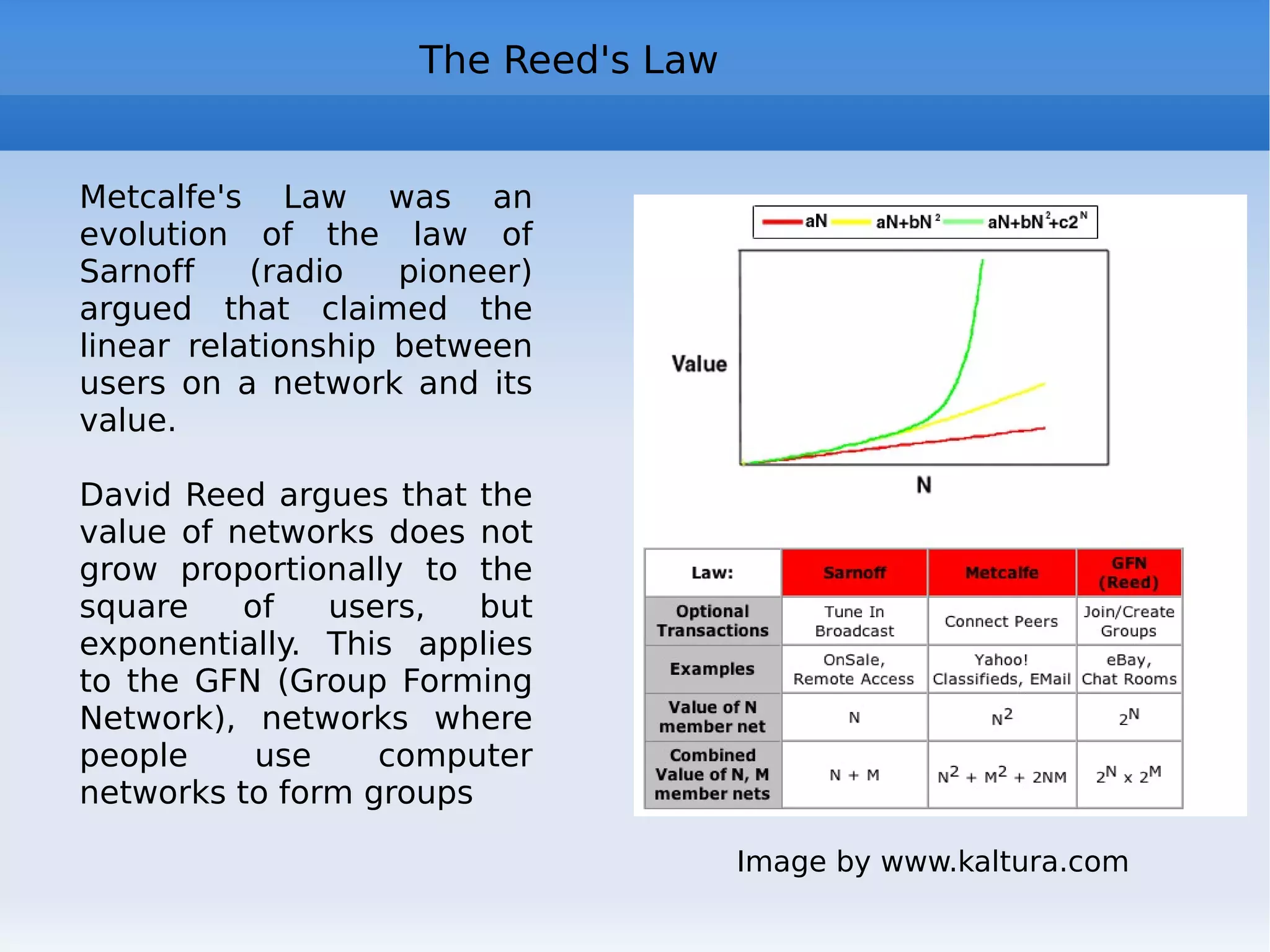 The Reed's Law

Metcalfe's Law was an evolution of the law of Sarnoff (radio pioneer) argued that claimed the linear relationship between users on a network and its value.

David Reed argues that the value of networks does not grow proportionally to the square of users, but exponentially. This applies to the GFN (Group Forming Network), networks where people use computer networks to form groups

aN $aN+bN^2$ $aN+bN^2+c2^N$

Value

N

| Law: | Sarnoff | Metcalfe | GFN (Reed) |
|---|---|---|---|
| Optional Transactions | Tune In Broadcast | Connect Peers | Join/Create Groups |
| Examples | OnSale, Remote Access | Yahoo! Classifieds, EMail | eBay, Chat Rooms |
| Value of N member net | N | $N^2$ | $2^N$ |
| Combined Value of N, M member nets | N + M | $N^2 + M^2 + 2NM$ | $2^N \times 2^M$ |

Image by www.kaltura.com